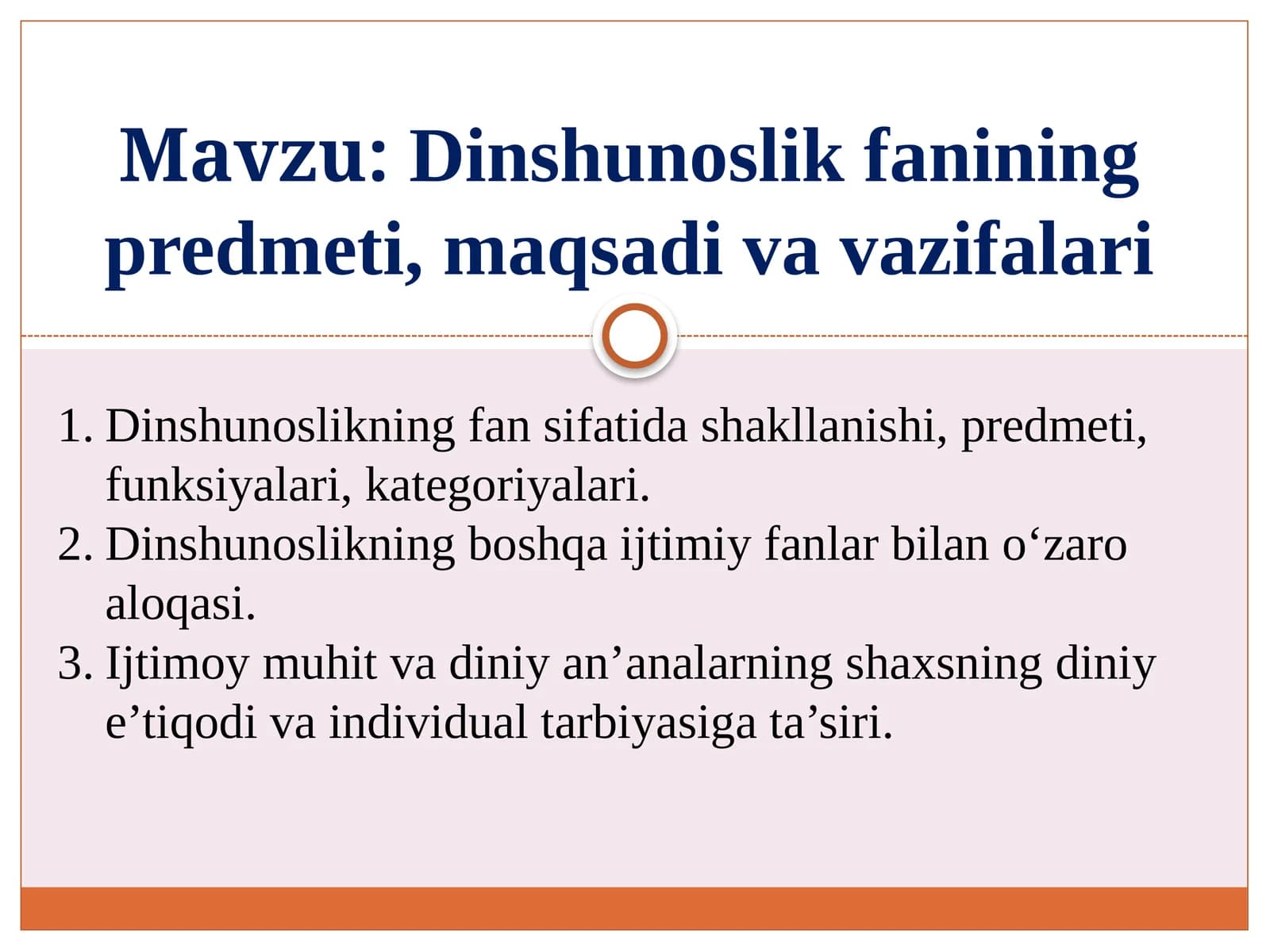 Mavzu: Dinshunoslik fanining predmeti, maqsadi va vazifalari

1. Dinshunoslikning fan sifatida shakllanishi, predmeti, funksiyalari, kategoriyalari.
2. Dinshunoslikning boshqa ijtimiy fanlar bilan o‘zaro aloqasi.
3. Ijtimoy muhit va diniy an’analarning shaxsning diniy e’tiqodi va individual tarbiyasiga ta’siri.